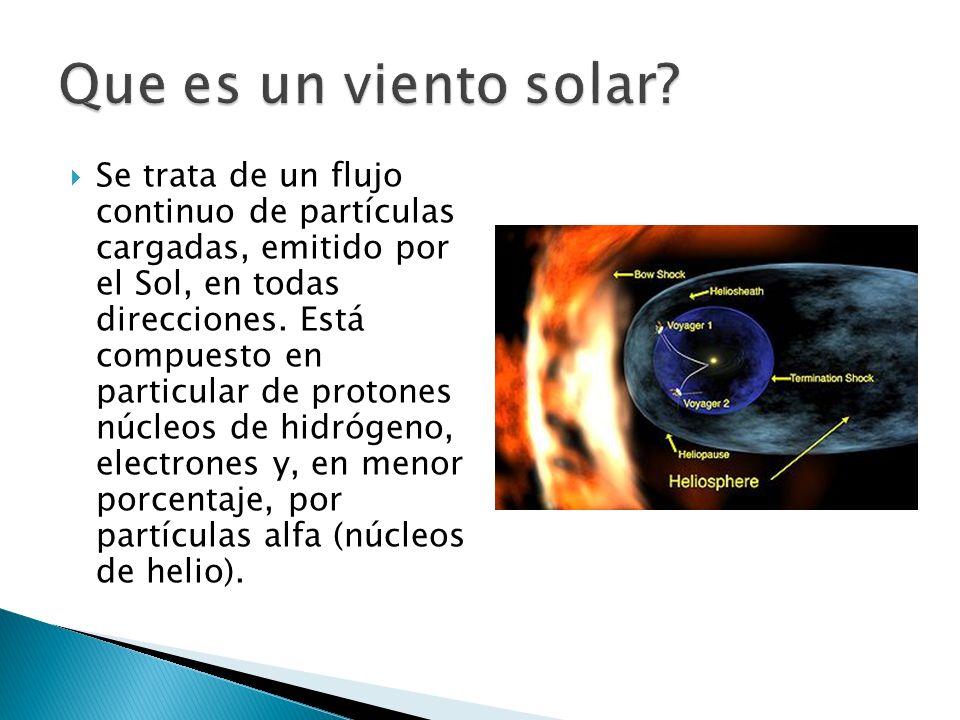 Que es un viento solar?

Se trata de un flujo continuo de partículas cargadas, emitido por el Sol, en todas direcciones. Está compuesto en particular de protones núcleos de hidrógeno, electrones y, en menor porcentaje, por partículas alfa (núcleos de helio).

Bow Shock
Heliosheath
Voyager 1
Termination Shock
Voyager 2
Heliopause
Heliosphere